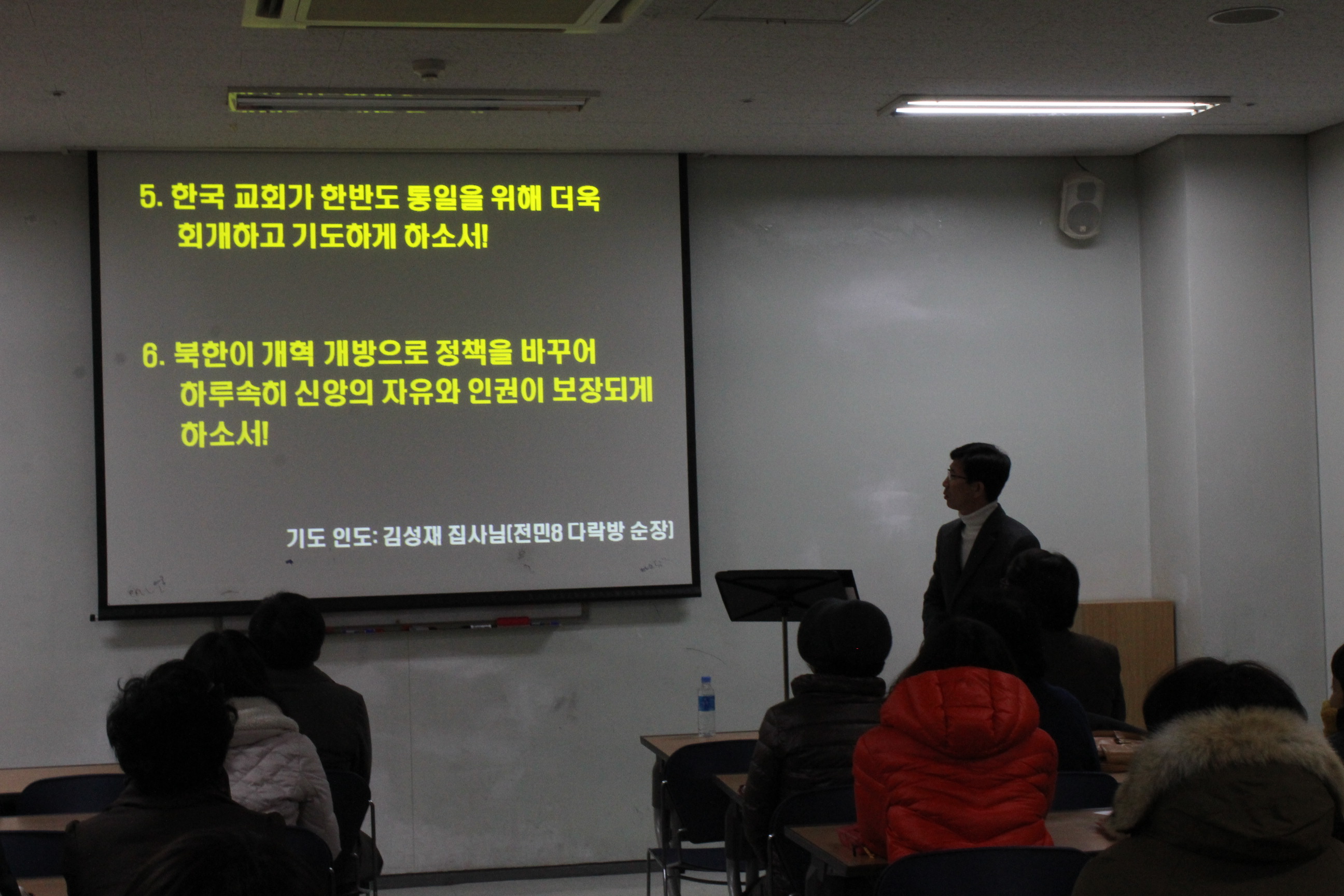 5. 한국 교회가 한반도 통일을 위해 더욱 회개하고 기도하게 하소서!

6. 북한이 개혁 개방으로 정책을 바꾸어 하루속히 신앙의 자유와 인권이 보장되게 하소서!

기도 인도: 김성재 집사님(전민8 다락방 순장)